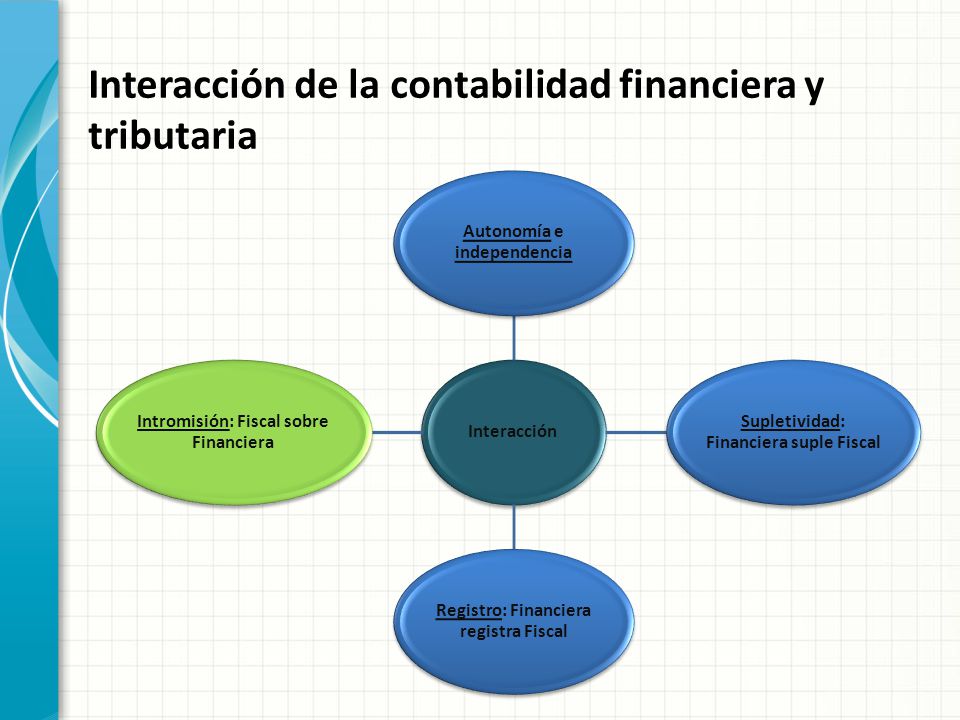 Interacción de la contabilidad financiera y tributaria

Autonomía e independencia

Intromisión: Fiscal sobre Financiera

Interacción

Supletividad: Financiera suple Fiscal

Registro: Financiera registra Fiscal